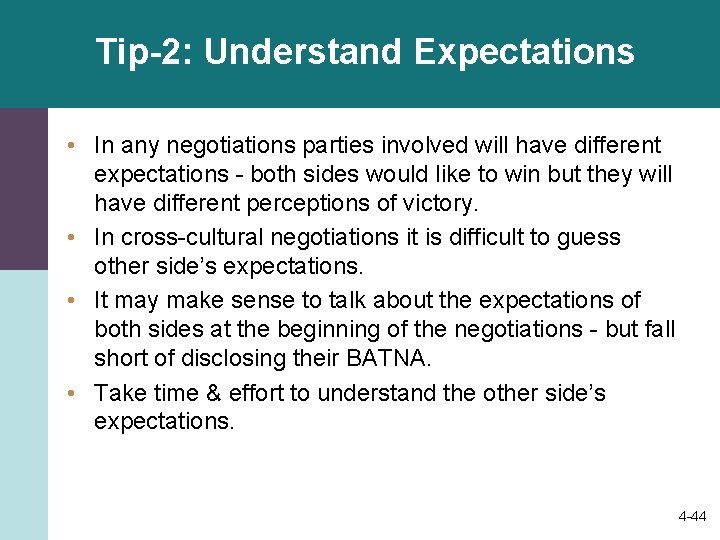 Tip-2: Understand Expectations

• In any negotiations parties involved will have different expectations - both sides would like to win but they will have different perceptions of victory.
• In cross-cultural negotiations it is difficult to guess other side's expectations.
• It may make sense to talk about the expectations of both sides at the beginning of the negotiations - but fall short of disclosing their BATNA.
• Take time & effort to understand the other side's expectations.

4-44